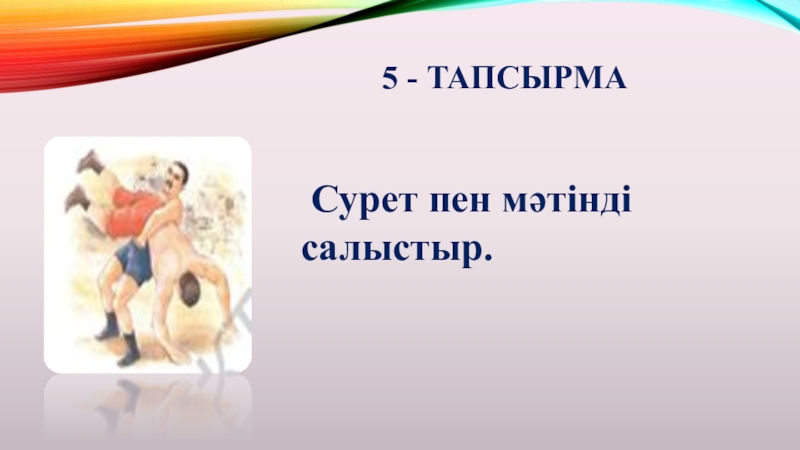 5 - ТАПСЫРМА

Сурет пен мәтінді салыстыр.